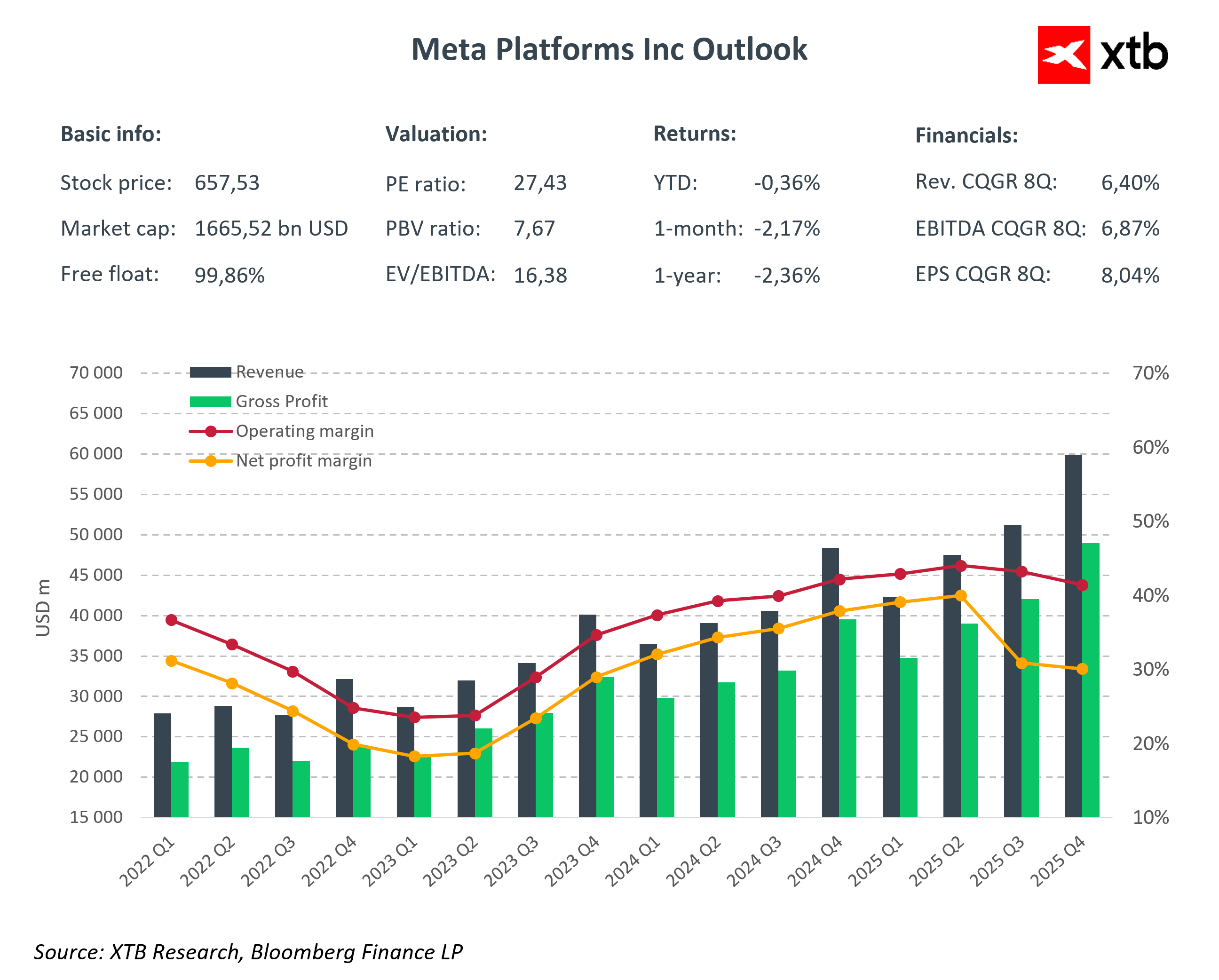 Meta Platforms Inc Outlook

xtb

Basic info:
Stock price: 657,53
Market cap: 1665,52 bn USD
Free float: 99,86%

Valuation:
PE ratio: 27,43
PBV ratio: 7,67
EV/EBITDA: 16,38

Returns:
YTD: -0,36%
1-month: -2,17%
1-year: -2,36%

Financials:
Rev. CQGR 8Q: 6,40%
EBITDA CQGR 8Q: 6,87%
EPS CQGR 8Q: 8,04%

Revenue
Gross Profit
Operating margin
Net profit margin

USD m

70 000
65 000
60 000
55 000
50 000
45 000
40 000
35 000
30 000
25 000
20 000
15 000

70%
60%
50%
40%
30%
20%
10%

2022 Q1
2022 Q2
2022 Q3
2022 Q4
2023 Q1
2023 Q2
2023 Q3
2023 Q4
2024 Q1
2024 Q2
2024 Q3
2024 Q4
2025 Q1
2025 Q2
2025 Q3
2025 Q4

Source: XTB Research, Bloomberg Finance LP